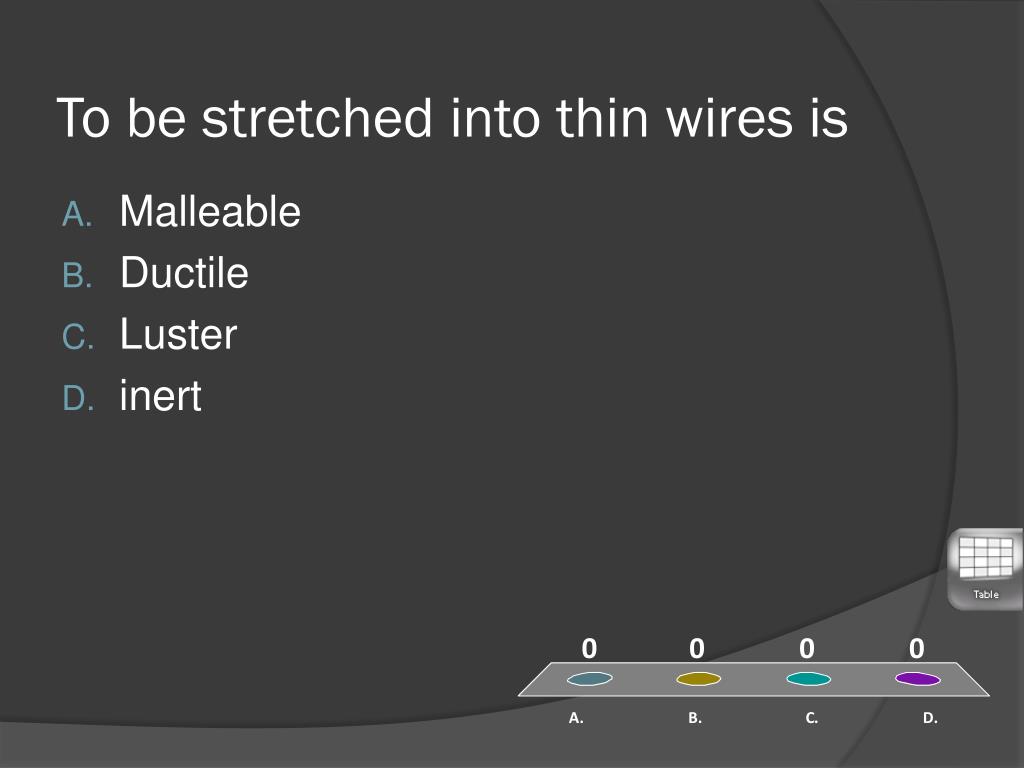 To be stretched into thin wires is

A. Malleable
B. Ductile
C. Luster
D. inert

Table

0 0 0 0

A. B. C. D.